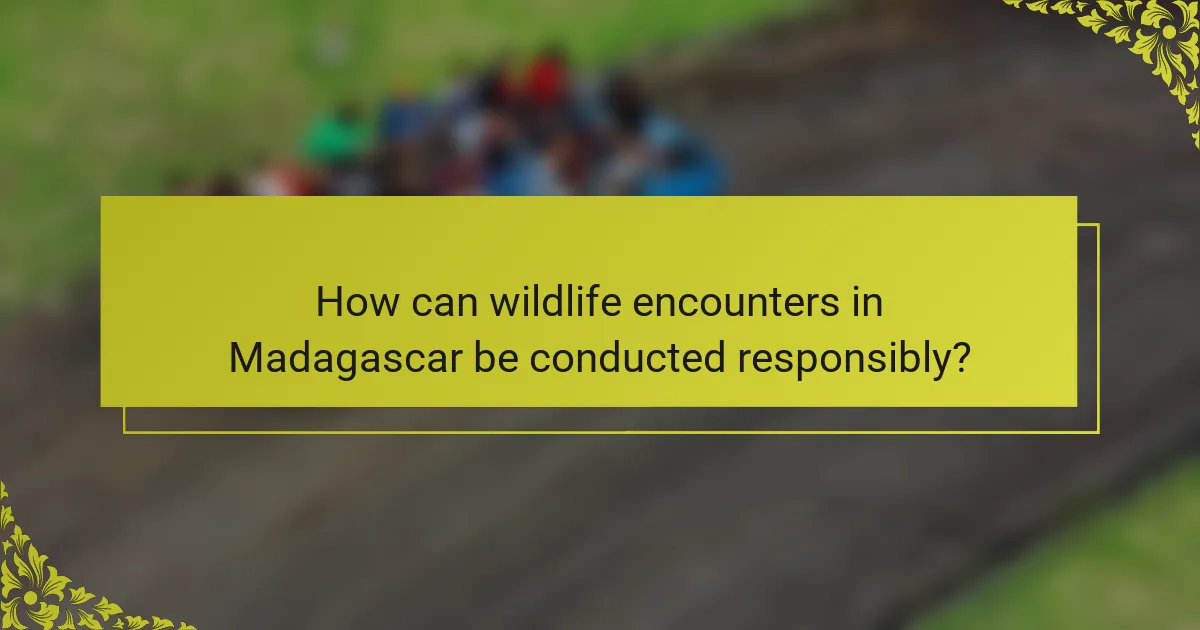 How can wildlife encounters in Madagascar be conducted responsibly?